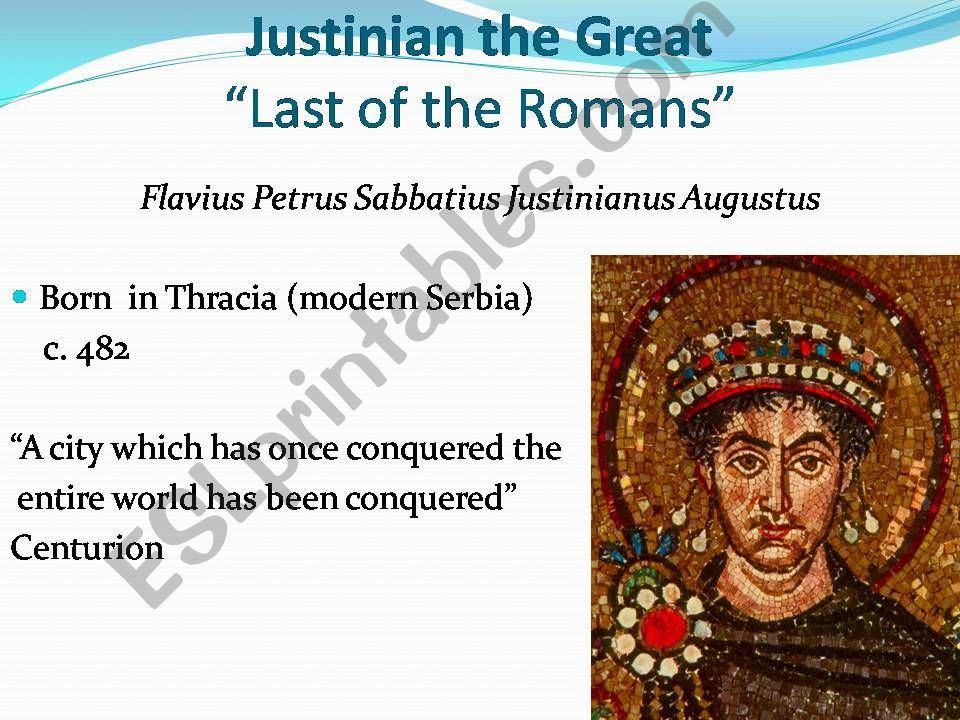 Justinian the Great
"Last of the Romans"

Flavius Petrus Sabbatius Justinianus Augustus

Born in Thracia (modern Serbia) c. 482

"A city which has once conquered the entire world has been conquered"
Centurion

ESLprintables.com